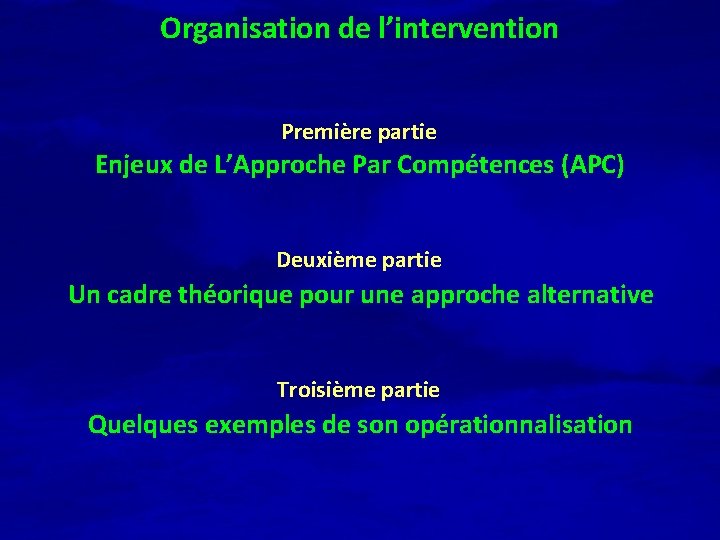 Organisation de l’intervention

Première partie

Enjeux de L’Approche Par Compétences (APC)

Deuxième partie

Un cadre théorique pour une approche alternative

Troisième partie

Quelques exemples de son opérationnalisation